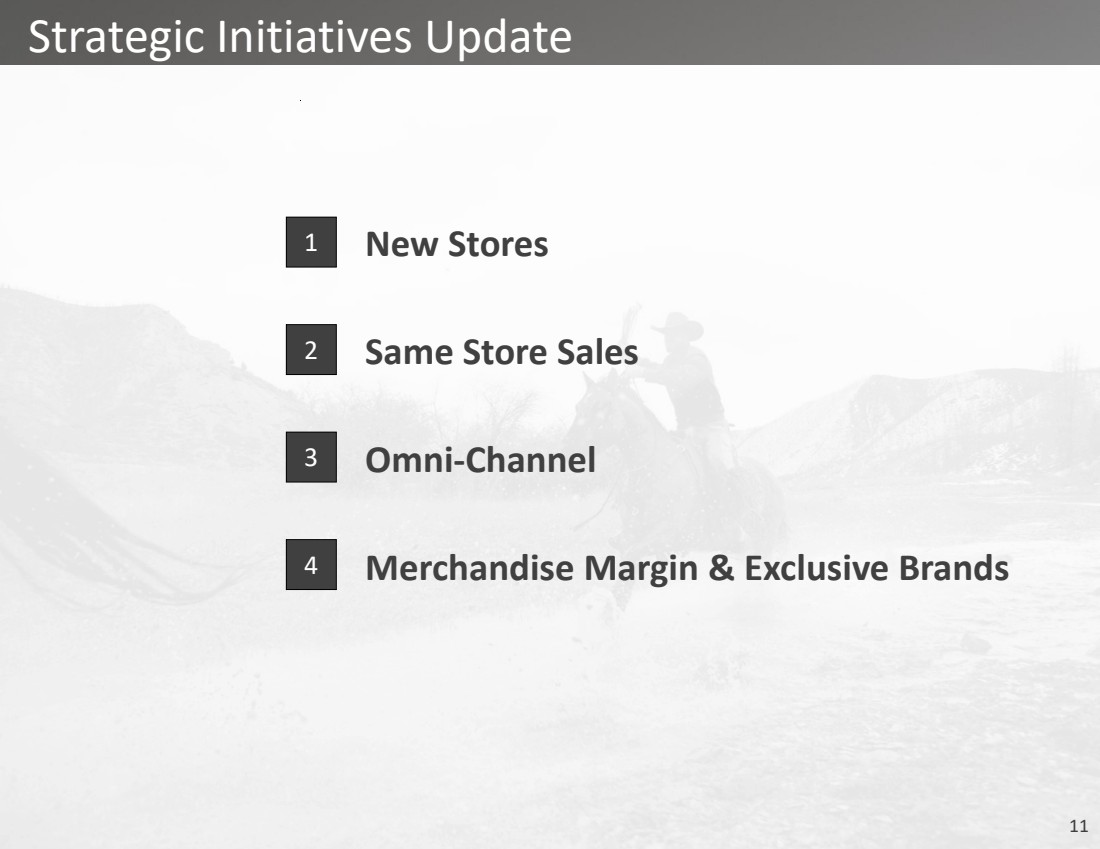 Strategic Initiatives Update

1 New Stores

2 Same Store Sales

3 Omni-Channel

4 Merchandise Margin & Exclusive Brands

11